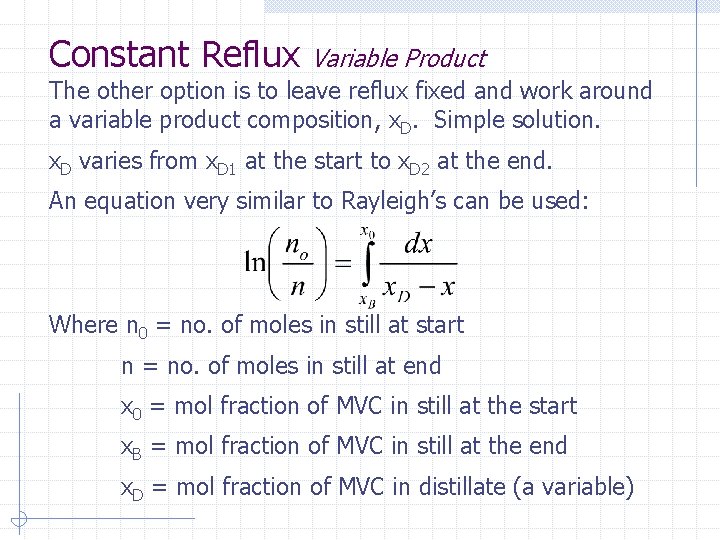 Constant Reflux Variable Product

The other option is to leave reflux fixed and work around a variable product composition, $x_D$. Simple solution.

$x_D$ varies from $x_{D1}$ at the start to $x_{D2}$ at the end.

An equation very similar to Rayleigh's can be used:

$\ln\left(\frac{n_o}{n}\right) = \int_{x_B}^{x_0} \frac{dx}{x_D - x}$

Where $n_0$ = no. of moles in still at start

n = no. of moles in still at end

$x_0$ = mol fraction of MVC in still at the start

$x_B$ = mol fraction of MVC in still at the end

$x_D$ = mol fraction of MVC in distillate (a variable)